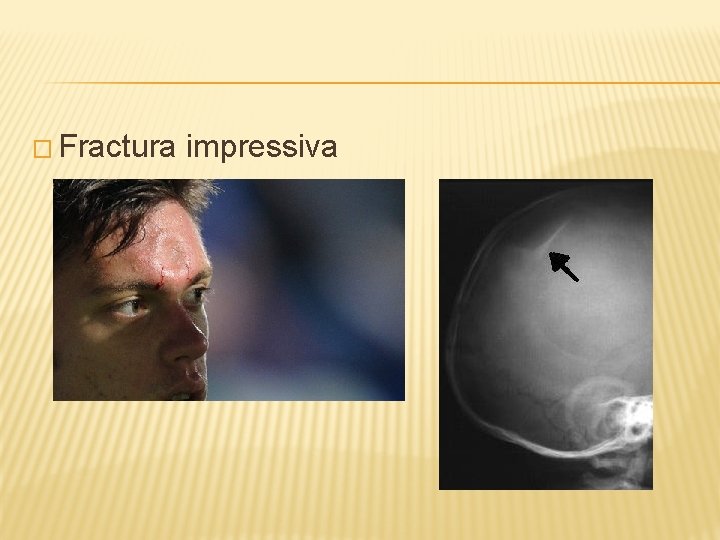 Fractura impressiva